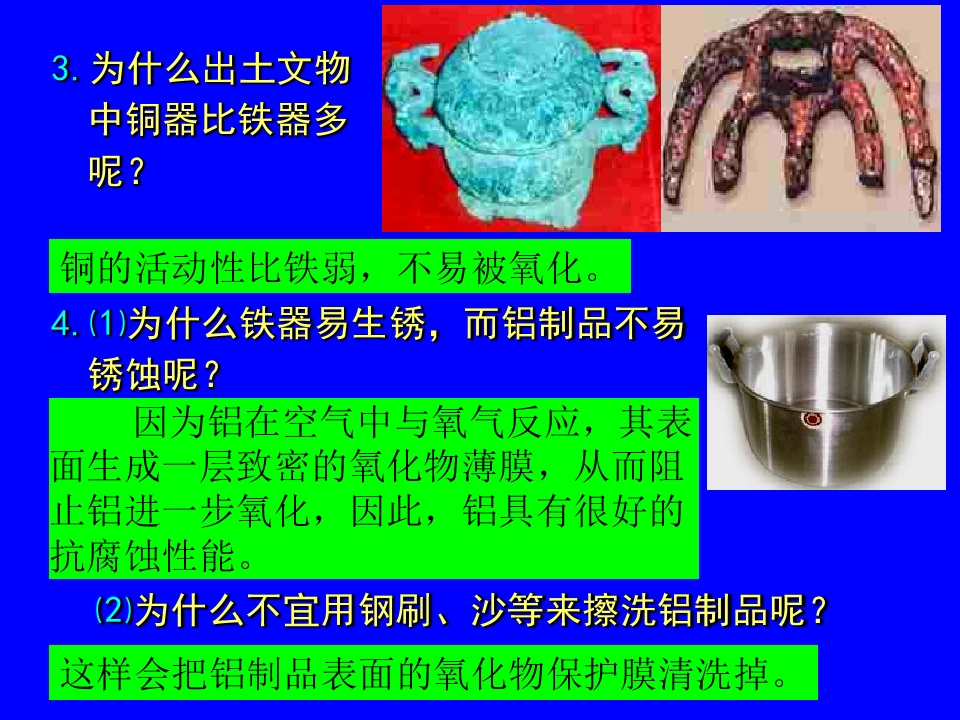 3. 为什么出土文物中铜器比铁器多呢？

铜的活动性比铁弱，不易被氧化。

4. (1)为什么铁器易生锈，而铝制品不易锈蚀呢？

因为铝在空气中与氧气反应，其表面生成一层致密的氧化物薄膜，从而阻止铝进一步氧化，因此，铝具有很好的抗腐蚀性能。

(2)为什么不宜用钢刷、沙等来擦洗铝制品呢？

这样会把铝制品表面的氧化物保护膜清洗掉。